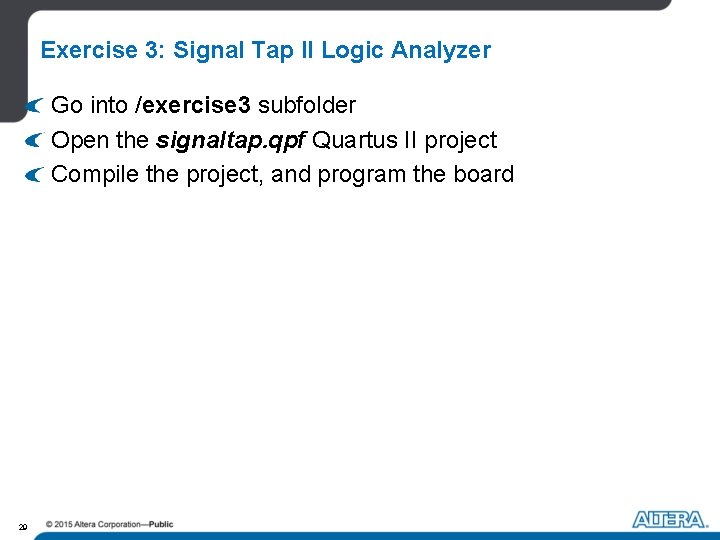 Exercise 3: Signal Tap II Logic Analyzer

Go into /exercise3 subfolder
Open the signaltap.qpf Quartus II project
Compile the project, and program the board

29 © 2015 Altera Corporation—Public

ALTERA.